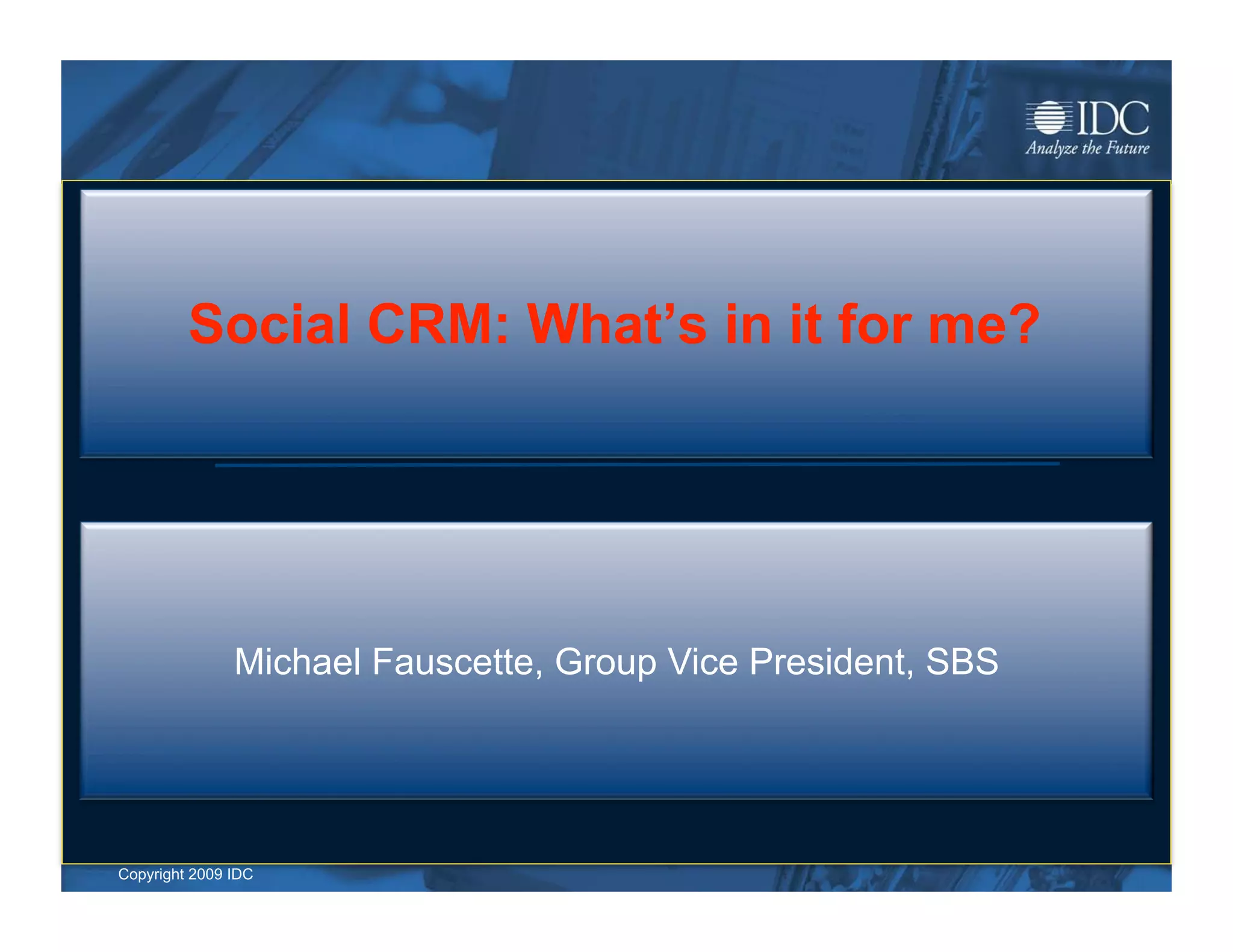 IDC
Analyze the Future

Social CRM: What’s in it for me?

Michael Fauscette, Group Vice President, SBS

Copyright 2009 IDC